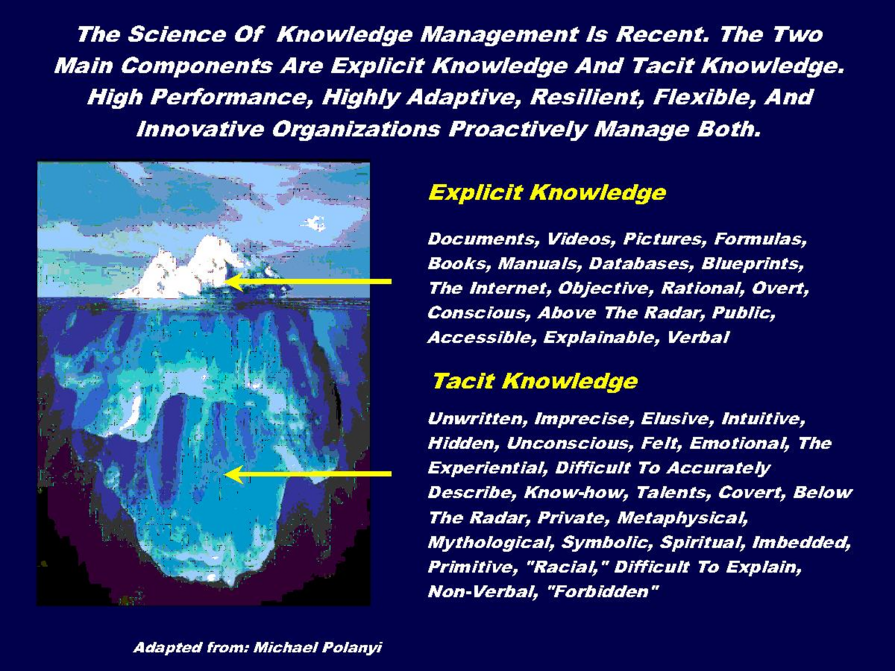 The Science Of Knowledge Management Is Recent. The Two Main Components Are Explicit Knowledge And Tacit Knowledge. High Performance, Highly Adaptive, Resilient, Flexible, And Innovative Organizations Proactively Manage Both.

Explicit Knowledge

Documents, Videos, Pictures, Formulas, Books, Manuals, Databases, Blueprints, The Internet, Objective, Rational, Overt, Conscious, Above The Radar, Public, Accessible, Explainable, Verbal

Tacit Knowledge

Unwritten, Imprecise, Elusive, Intuitive, Hidden, Unconscious, Felt, Emotional, The Experiential, Difficult To Accurately Describe, Know-how, Talents, Covert, Below The Radar, Private, Metaphysical, Mythological, Symbolic, Spiritual, Imbedded, Primitive, "Racial," Difficult To Explain, Non-Verbal, "Forbidden"

Adapted from: Michael Polanyi